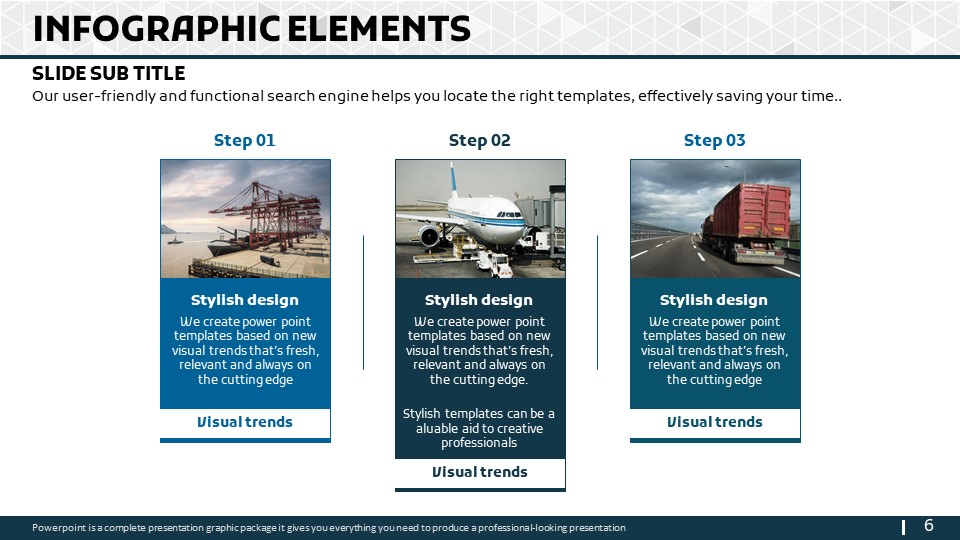 INFOGRAPHIC ELEMENTS

SLIDE SUB TITLE

Our user-friendly and functional search engine helps you locate the right templates, effectively saving your time..

Step 01

Stylish design

We create power point templates based on new visual trends that's fresh, relevant and always on the cutting edge

Visual trends

Step 02

Stylish design

We create power point templates based on new visual trends that's fresh, relevant and always on the cutting edge.

Stylish templates can be a aluable aid to creative professionals

Visual trends

Step 03

Stylish design

We create power point templates based on new visual trends that's fresh, relevant and always on the cutting edge

Visual trends

Powerpoint is a complete presentation graphic package it gives you everything you need to produce a professional-looking presentation

6